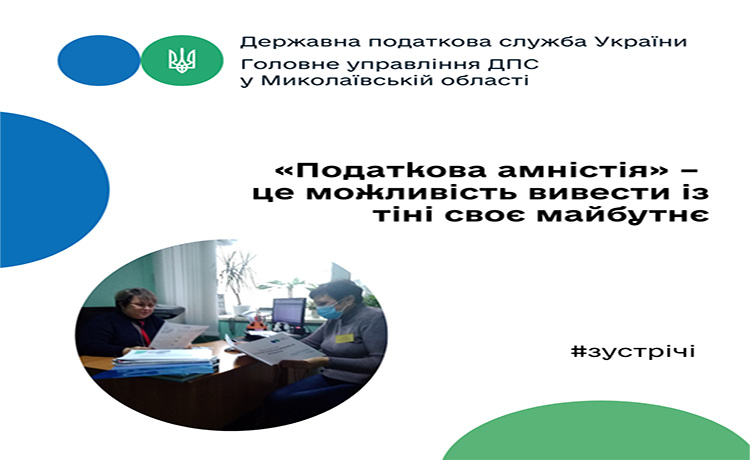 Державна податкова служба України
Головне управління ДПС у Миколаївській області

«Податкова амністія» – це можливість вивести із тіні своє майбутнє

#зустрічі